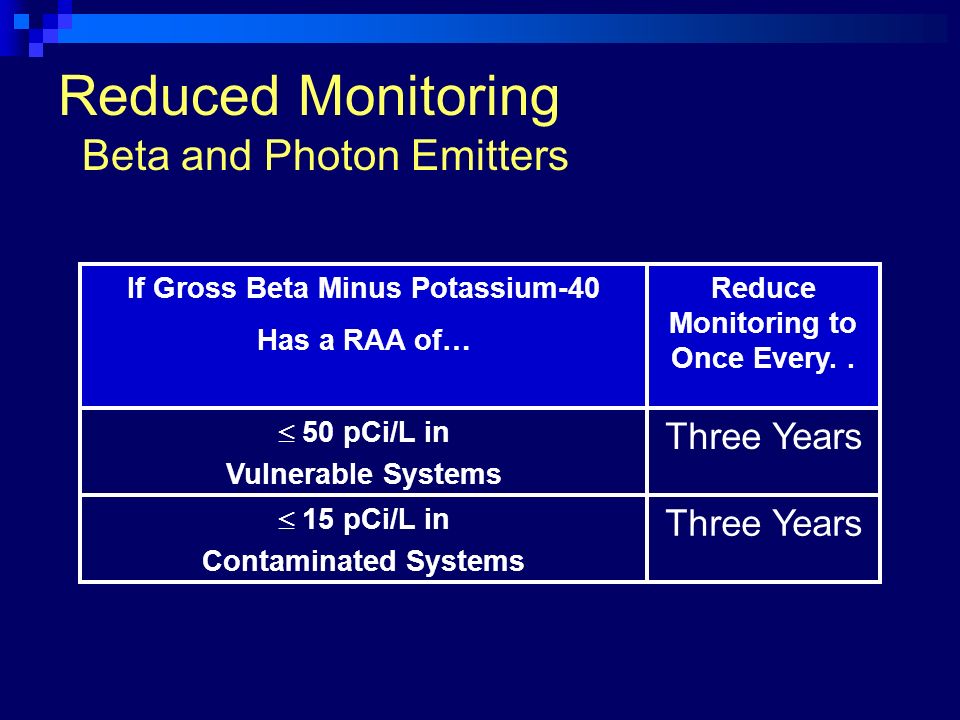 Reduced Monitoring
Beta and Photon Emitters

| If Gross Beta Minus Potassium-40 Has a RAA of… | Reduce Monitoring to Once Every. . |
|---|---|
| $\leq$ 50 pCi/L in Vulnerable Systems | Three Years |
| $\leq$ 15 pCi/L in Contaminated Systems | Three Years |